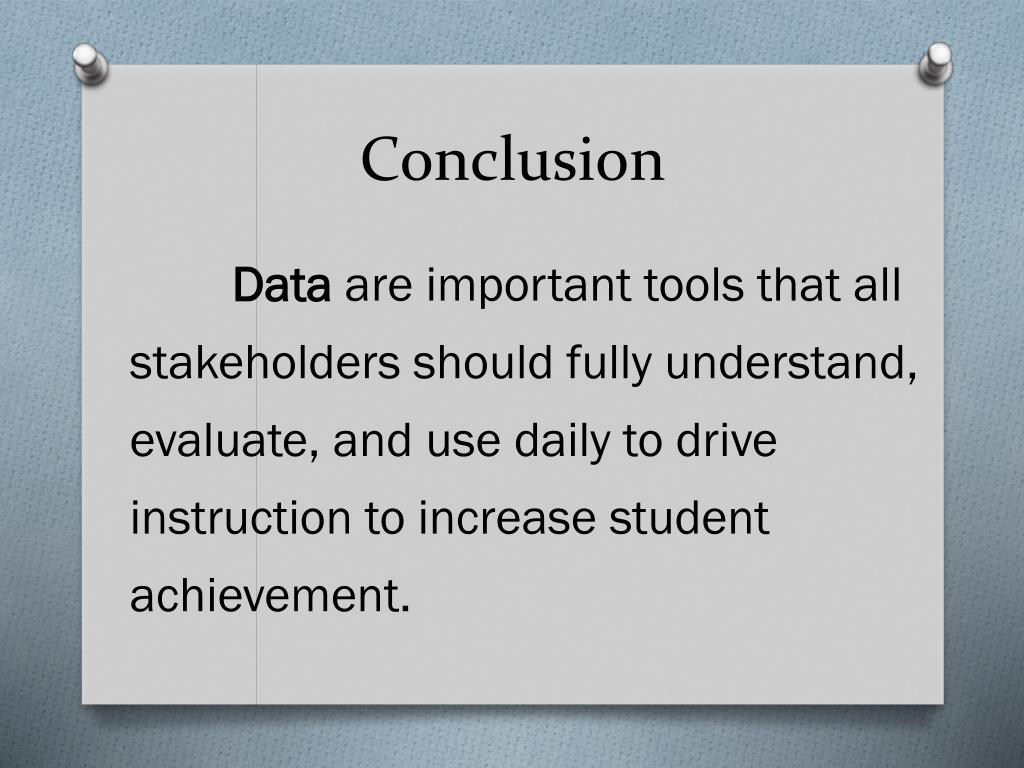 Conclusion

Data are important tools that all stakeholders should fully understand, evaluate, and use daily to drive instruction to increase student achievement.